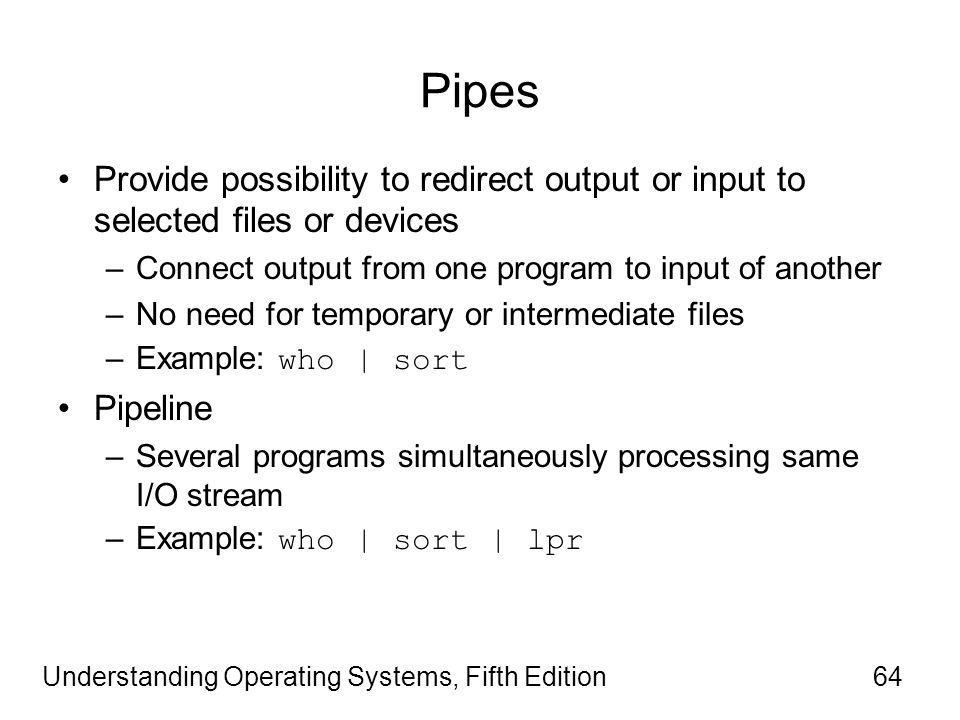 Pipes

• Provide possibility to redirect output or input to selected files or devices
– Connect output from one program to input of another
– No need for temporary or intermediate files
– Example: who | sort

• Pipeline
– Several programs simultaneously processing same I/O stream
– Example: who | sort | lpr

Understanding Operating Systems, Fifth Edition

64